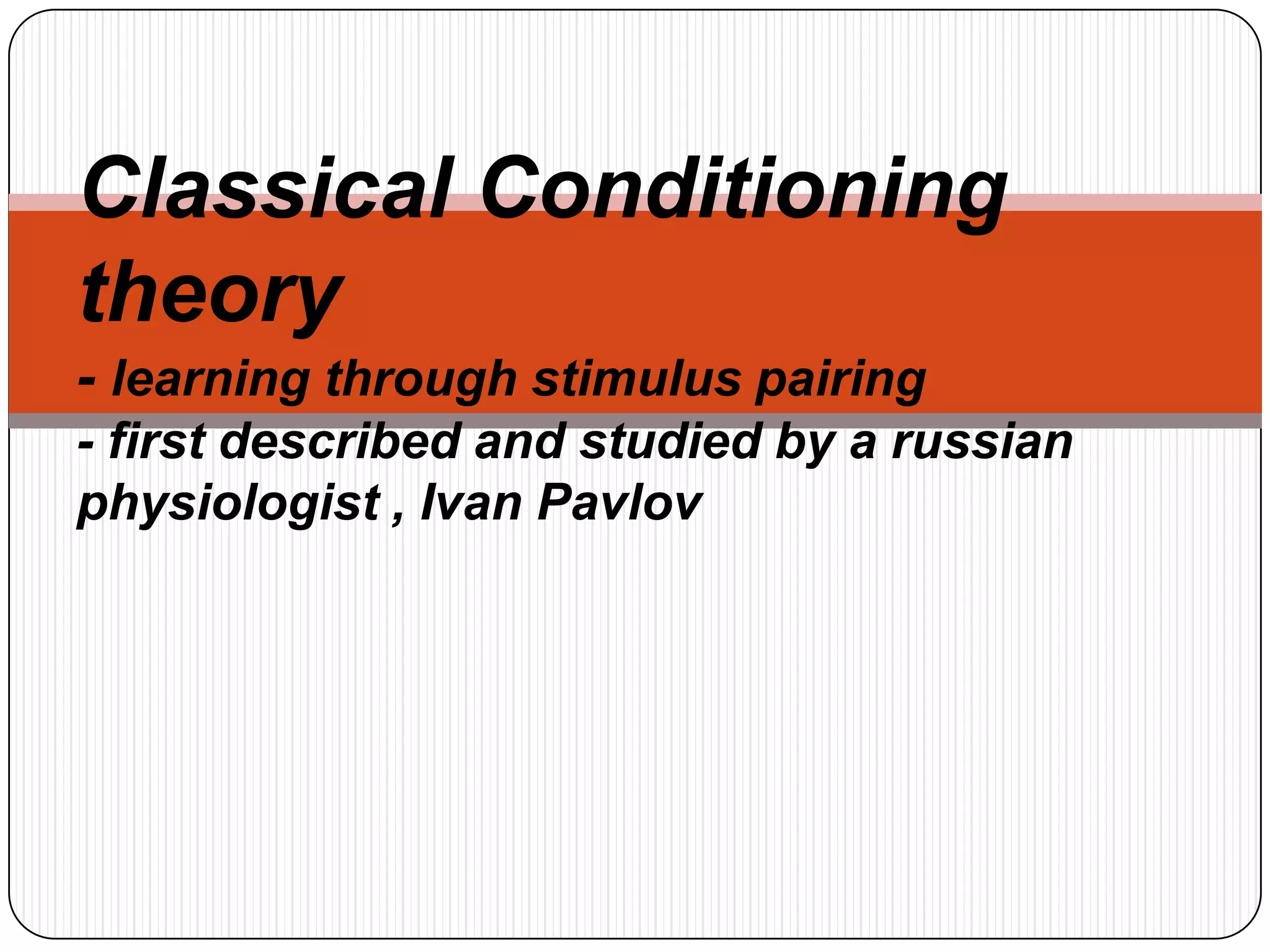 Classical Conditioning theory

- learning through stimulus pairing

- first described and studied by a russian physiologist , Ivan Pavlov